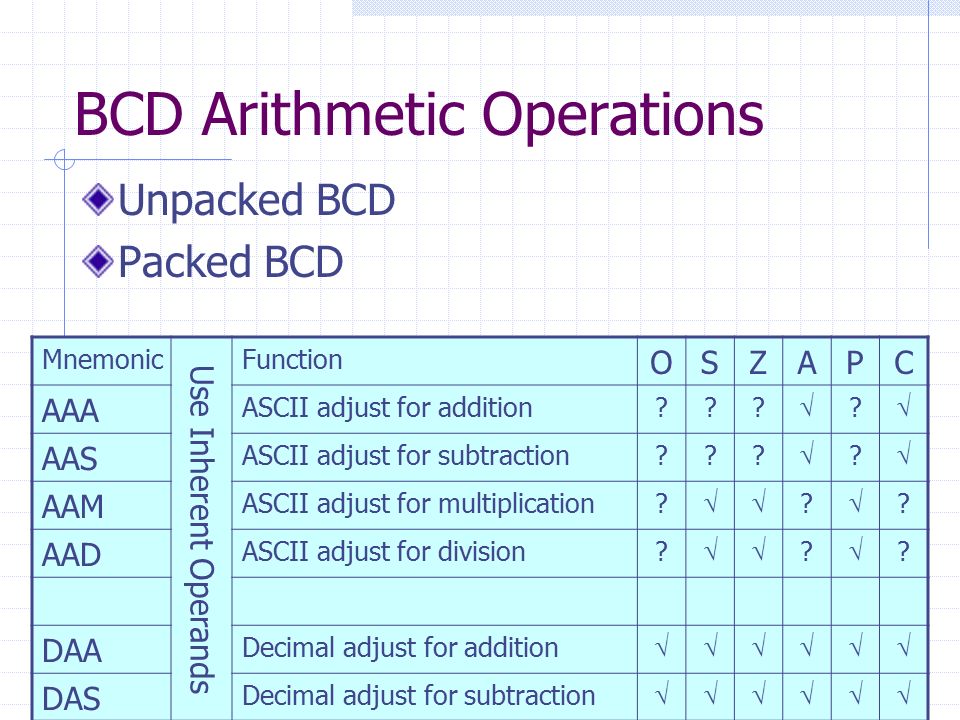 BCD Arithmetic Operations

Unpacked BCD

Packed BCD

| Mnemonic | Use Inherent Operands | Function | O | S | Z | A | P | C |
|---|---|---|---|---|---|---|---|---|
| AAA | | ASCII adjust for addition | ? | ? | ? | √ | ? | √ |
| AAS | | ASCII adjust for subtraction | ? | ? | ? | √ | ? | √ |
| AAM | | ASCII adjust for multiplication | ? | √ | √ | ? | √ | ? |
| AAD | | ASCII adjust for division | ? | √ | √ | ? | √ | ? |
| | | | | | | | | |
| DAA | | Decimal adjust for addition | √ | √ | √ | √ | √ | √ |
| DAS | | Decimal adjust for subtraction | √ | √ | √ | √ | √ | √ |